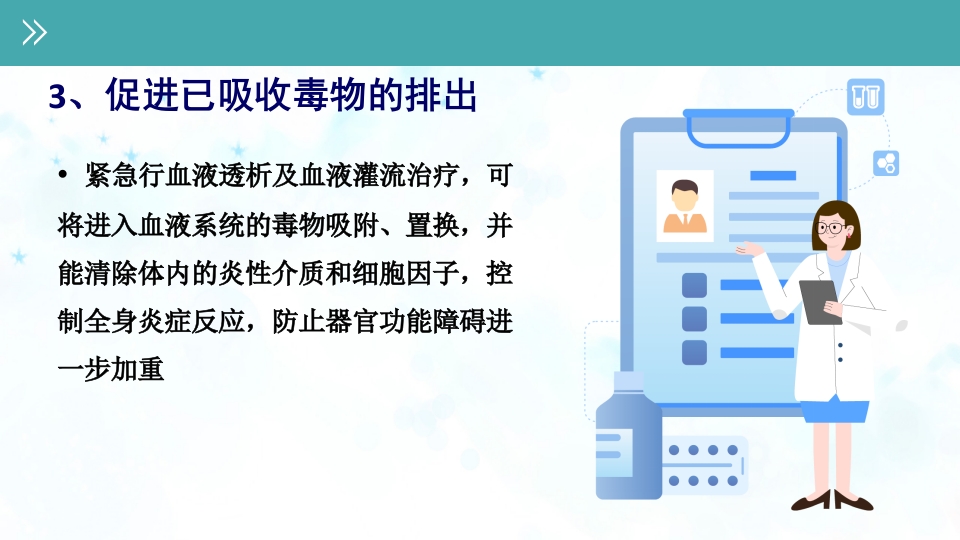 3、促进已吸收毒物的排出

• 紧急行血液透析及血液灌流治疗，可将进入血液系统的毒物吸附、置换，并能清除体内的炎性介质和细胞因子，控制全身炎症反应，防止器官功能障碍进一步加重